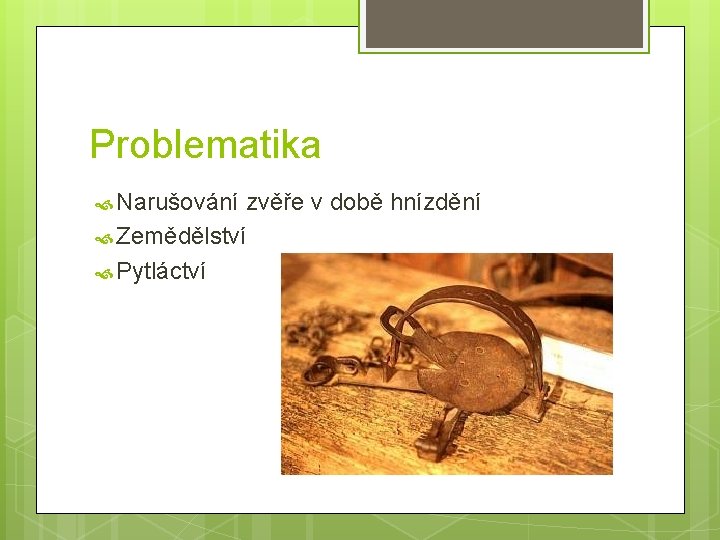 Problematika

Narušování zvěře v době hnízdění
Zemědělství
Pytláctví